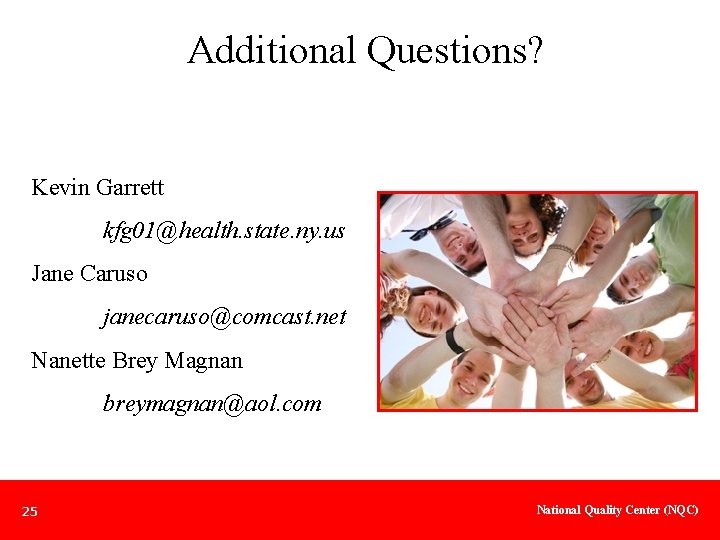 Additional Questions?

Kevin Garrett

kfg01@health.state.ny.us

Jane Caruso

janecaruso@comcast.net

Nanette Brey Magnan

breymagnan@aol.com

25

National Quality Center (NQC)